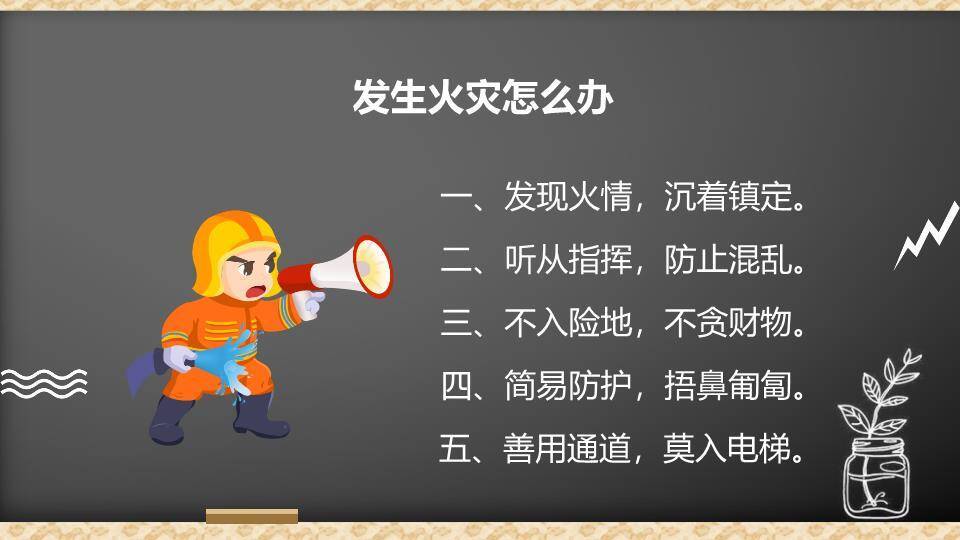 发生火灾怎么办

一、发现火情，沉着镇定。

二、听从指挥，防止混乱。

三、不入险地，不贪财物。

四、简易防护，捂鼻匍匐。

五、善用通道，莫入电梯。